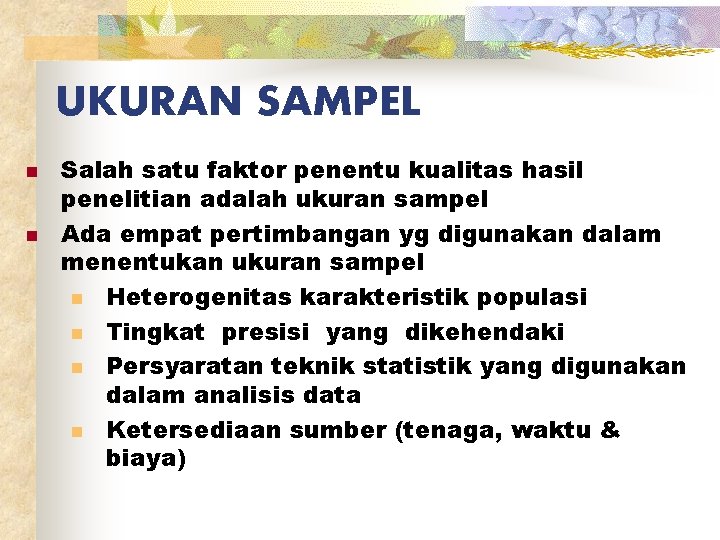 UKURAN SAMPEL

Salah satu faktor penentu kualitas hasil penelitian adalah ukuran sampel

Ada empat pertimbangan yg digunakan dalam menentukan ukuran sampel

Heterogenitas karakteristik populasi

Tingkat presisi yang dikehendaki

Persyaratan teknik statistik yang digunakan dalam analisis data

Ketersediaan sumber (tenaga, waktu & biaya)